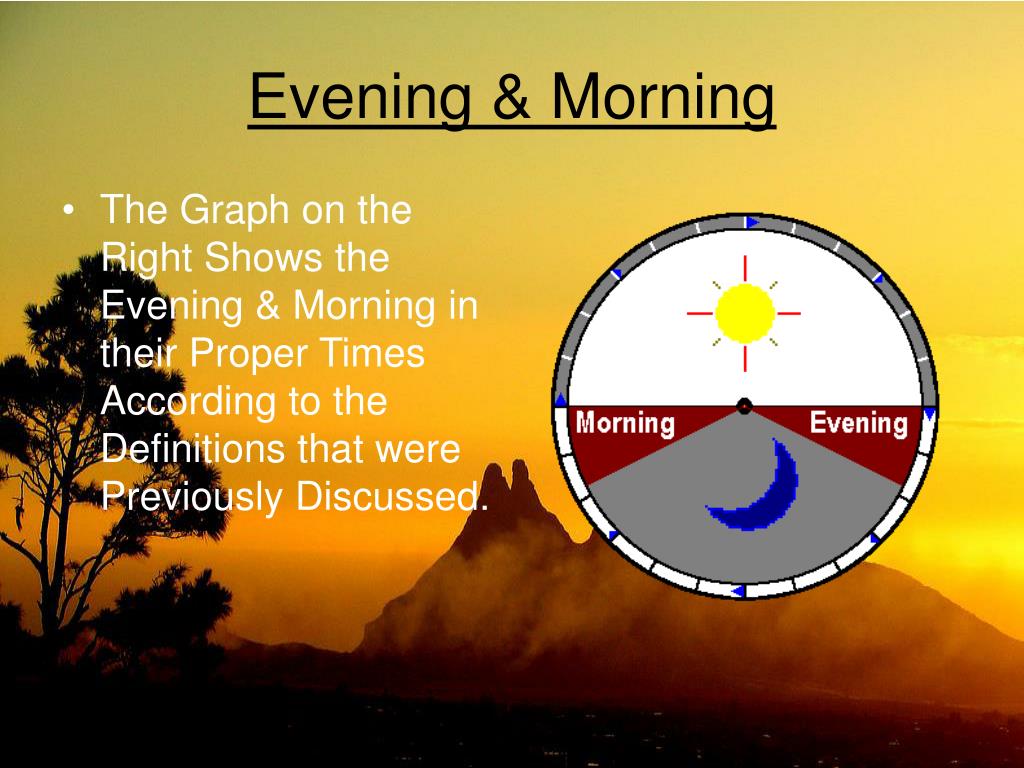 Evening & Morning

• The Graph on the Right Shows the Evening & Morning in their Proper Times According to the Definitions that were Previously Discussed.

Morning
Evening